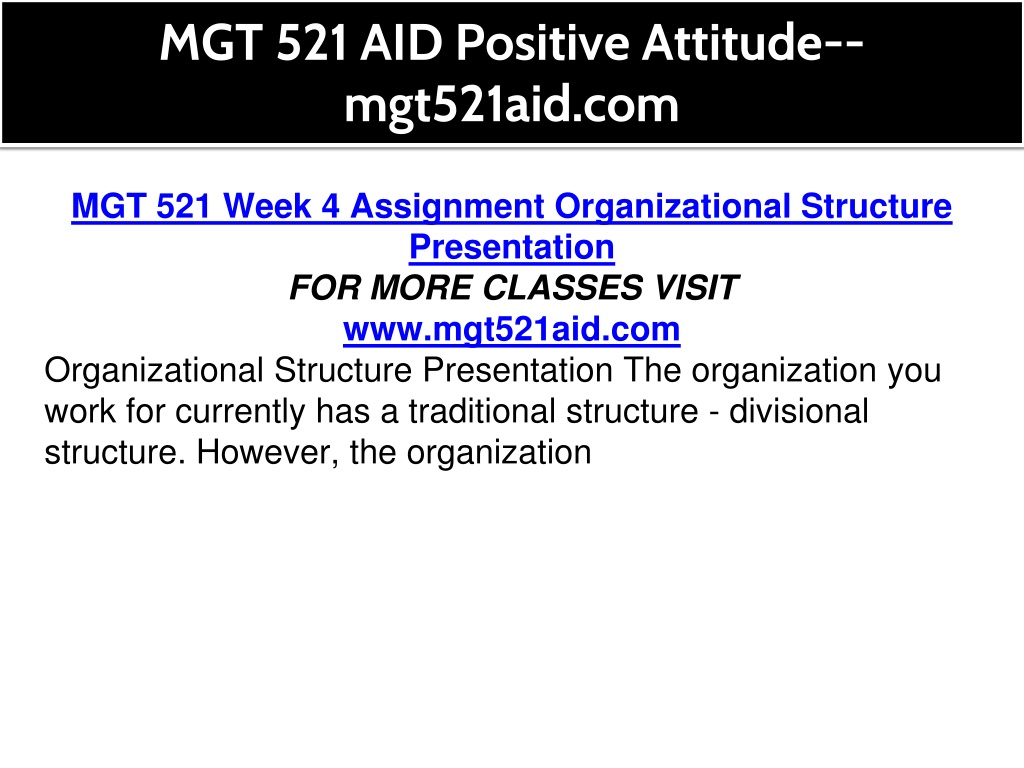 MGT 521 AID Positive Attitude--mgt521aid.com

MGT 521 Week 4 Assignment Organizational Structure Presentation
FOR MORE CLASSES VISIT
www.mgt521aid.com
Organizational Structure Presentation The organization you work for currently has a traditional structure - divisional structure. However, the organization